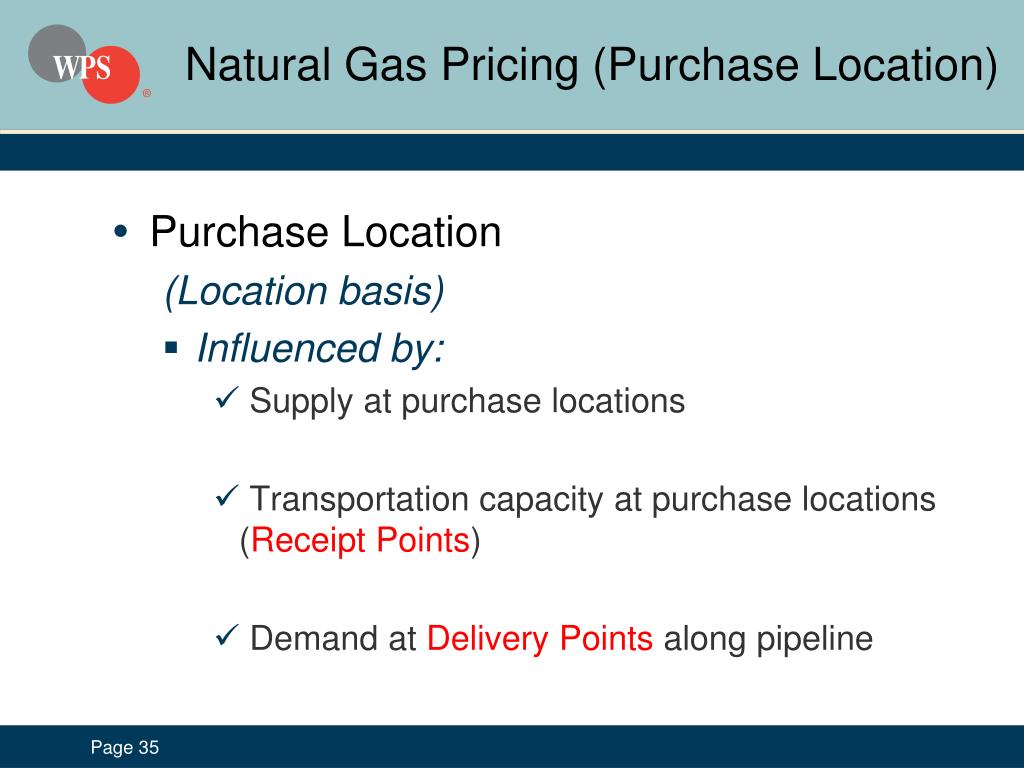 WPS ®

Natural Gas Pricing (Purchase Location)

• Purchase Location
(Location basis)
▪ Influenced by:
✓ Supply at purchase locations

✓ Transportation capacity at purchase locations (Receipt Points)

✓ Demand at Delivery Points along pipeline

Page 35